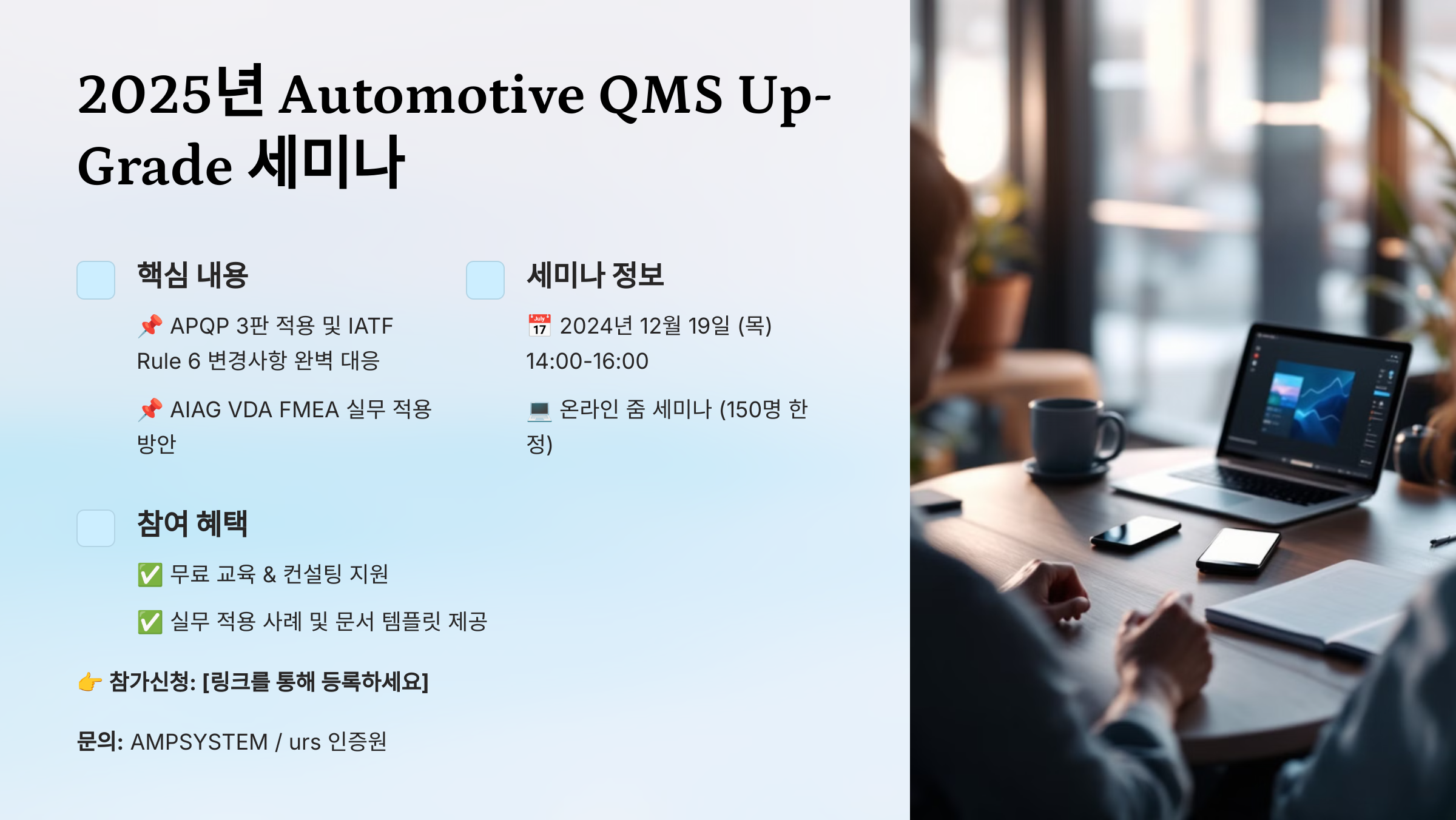 2025년 Automotive QMS Up-Grade 세미나

핵심 내용

📌 APQP 3판 적용 및 IATF Rule 6 변경사항 완벽 대응

📌 AIAG VDA FMEA 실무 적용 방안

세미나 정보

📅 2024년 12월 19일 (목) 14:00-16:00

💻 온라인 줌 세미나 (150명 한정)

참여 혜택

✅ 무료 교육 & 컨설팅 지원

✅ 실무 적용 사례 및 문서 템플릿 제공

👉 참가신청: [링크를 통해 등록하세요]

문의: AMPSYSTEM / urs 인증원